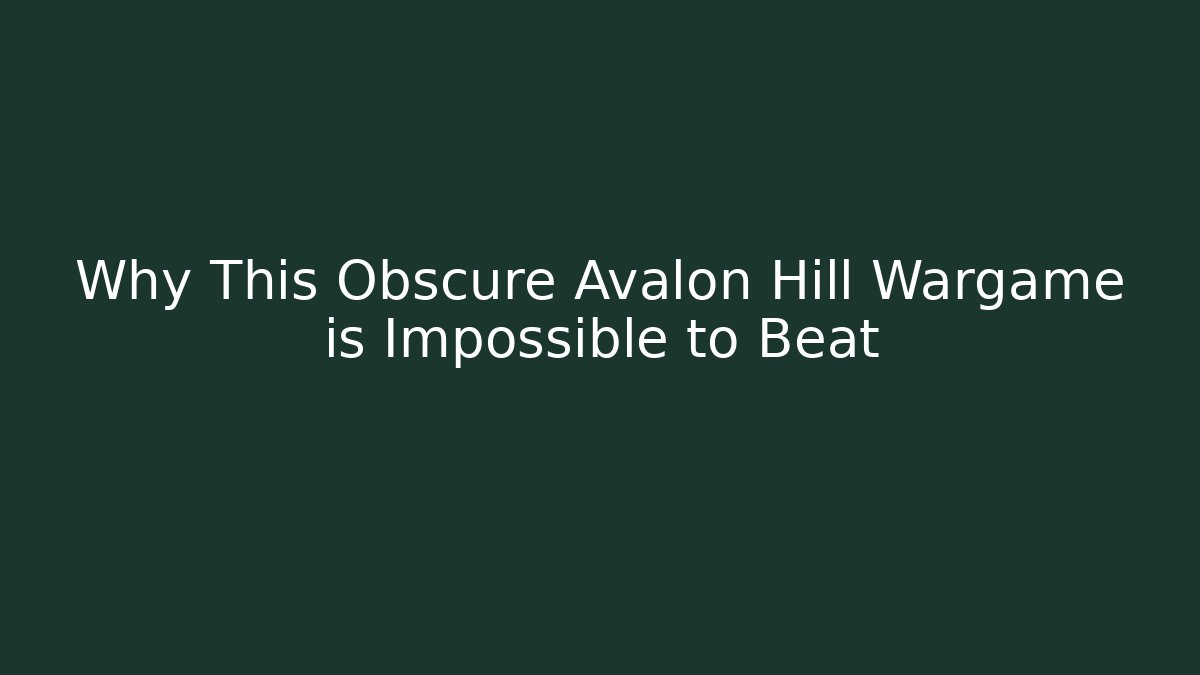 Why This Obscure Avalon Hill Wargame is Impossible to Beat